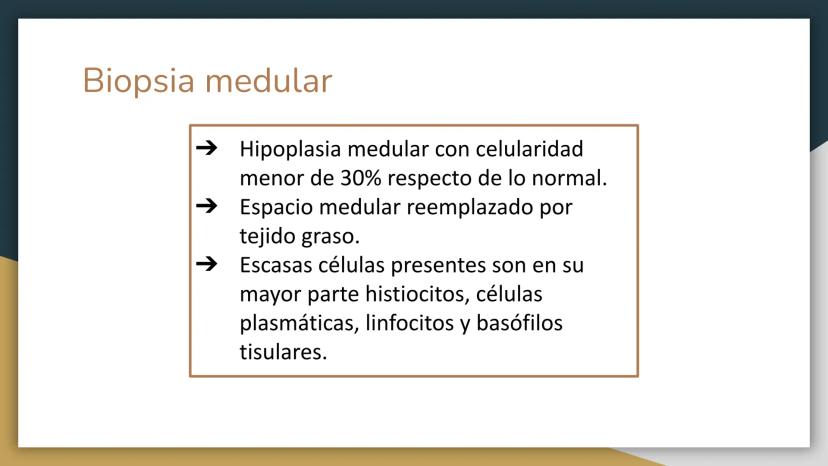 Biopsia medular

➔ Hipoplasia medular con celularidad menor de 30% respecto de lo normal.
➔ Espacio medular reemplazado por tejido graso.
➔ Escasas células presentes son en su mayor parte histiocitos, células plasmáticas, linfocitos y basófilos tisulares.